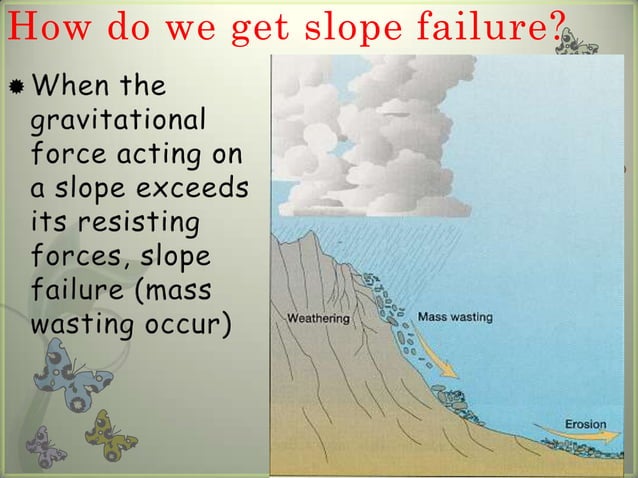 How do we get slope failure?

When the gravitational force acting on a slope exceeds its resisting forces, slope failure (mass wasting occur)

Weathering

Mass wasting

Erosion